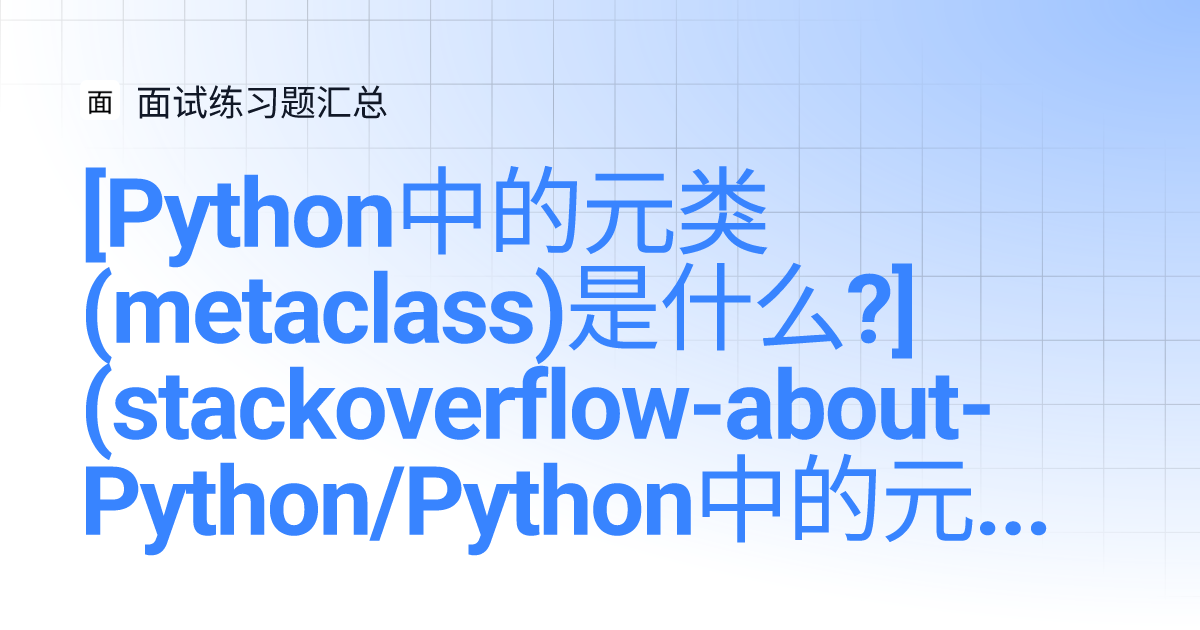 面 面试练习题汇总

[Python中的元类(metaclass)是什么?](stackoverflow-about-Python/Python中的元...